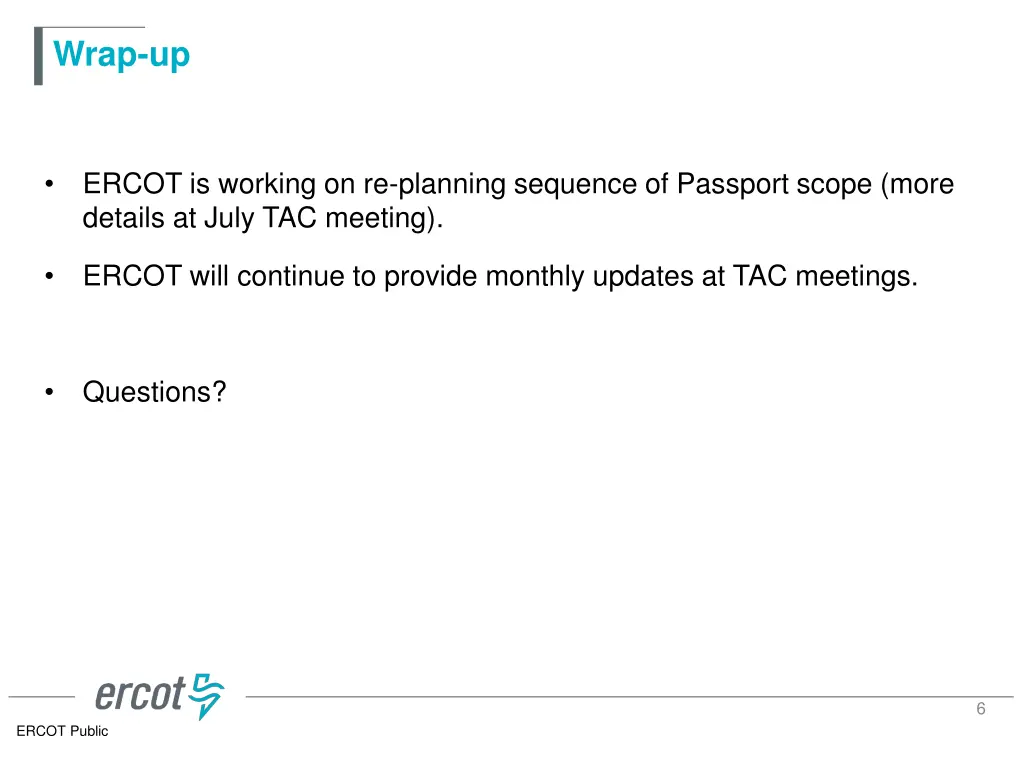 Wrap-up

• ERCOT is working on re-planning sequence of Passport scope (more details at July TAC meeting).

• ERCOT will continue to provide monthly updates at TAC meetings.

• Questions?

ercot

6

ERCOT Public